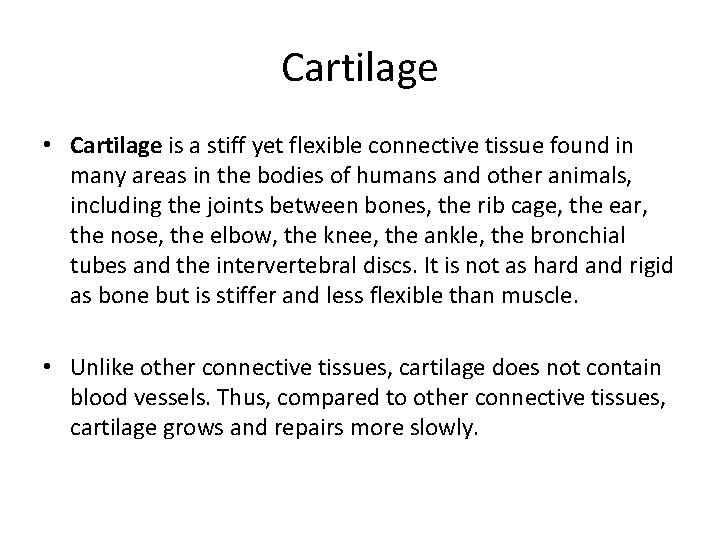 Cartilage

• Cartilage is a stiff yet flexible connective tissue found in many areas in the bodies of humans and other animals, including the joints between bones, the rib cage, the ear, the nose, the elbow, the knee, the ankle, the bronchial tubes and the intervertebral discs. It is not as hard and rigid as bone but is stiffer and less flexible than muscle.

• Unlike other connective tissues, cartilage does not contain blood vessels. Thus, compared to other connective tissues, cartilage grows and repairs more slowly.